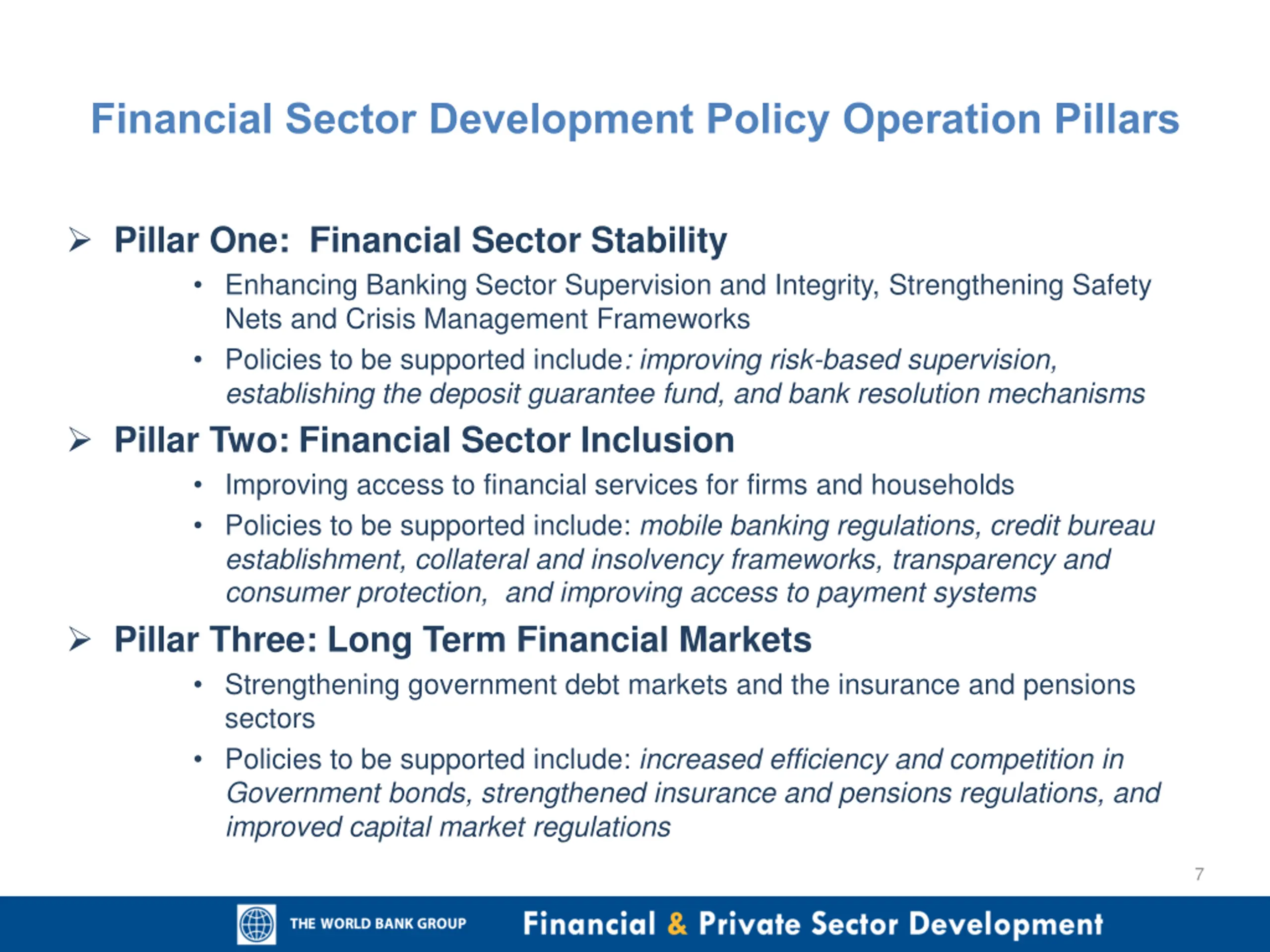 Financial Sector Development Policy Operation Pillars

➢ Pillar One: Financial Sector Stability

• Enhancing Banking Sector Supervision and Integrity, Strengthening Safety Nets and Crisis Management Frameworks

• Policies to be supported include: improving risk-based supervision, establishing the deposit guarantee fund, and bank resolution mechanisms

➢ Pillar Two: Financial Sector Inclusion

• Improving access to financial services for firms and households

• Policies to be supported include: mobile banking regulations, credit bureau establishment, collateral and insolvency frameworks, transparency and consumer protection, and improving access to payment systems

➢ Pillar Three: Long Term Financial Markets

• Strengthening government debt markets and the insurance and pensions sectors

• Policies to be supported include: increased efficiency and competition in Government bonds, strengthened insurance and pensions regulations, and improved capital market regulations

7

THE WORLD BANK GROUP

Financial & Private Sector Development